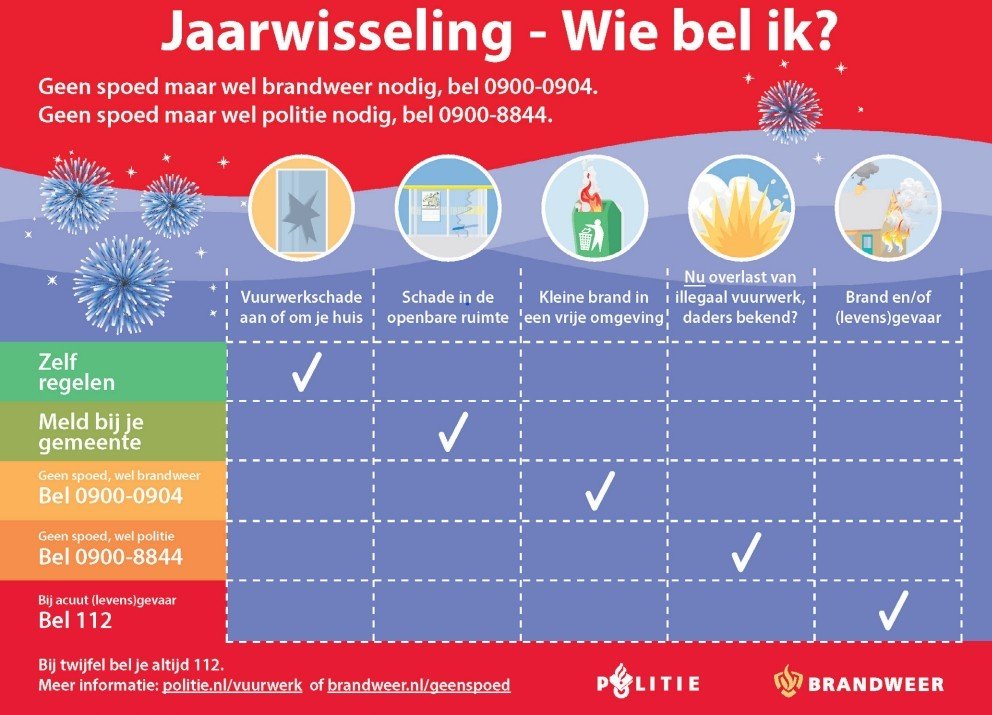 Jaarwisseling - Wie bel ik?

Geen spoed maar wel brandweer nodig, bel 0900-0904.
Geen spoed maar wel politie nodig, bel 0900-8844.

| | Vuurwerkschade aan of om je huis | Schade in de openbare ruimte | Kleine brand in een vrije omgeving | Nu overlast van illegaal vuurwerk, daders bekend? | Brand en/of (levens)gevaar |
|---|---|---|---|---|---|
| Zelf regelen | ✓ | | | | |
| Meld bij je gemeente | | ✓ | | | |
| Geen spoed, wel brandweer Bel 0900-0904 | | | ✓ | | |
| Geen spoed, wel politie Bel 0900-8844 | | | | ✓ | |
| Bij acuut (levens)gevaar Bel 112 | | | | | ✓ |

Bij twijfel bel je altijd 112.
Meer informatie: politie.nl/vuurwerk of brandweer.nl/geenspoed

POLITIE
BRANDWEER